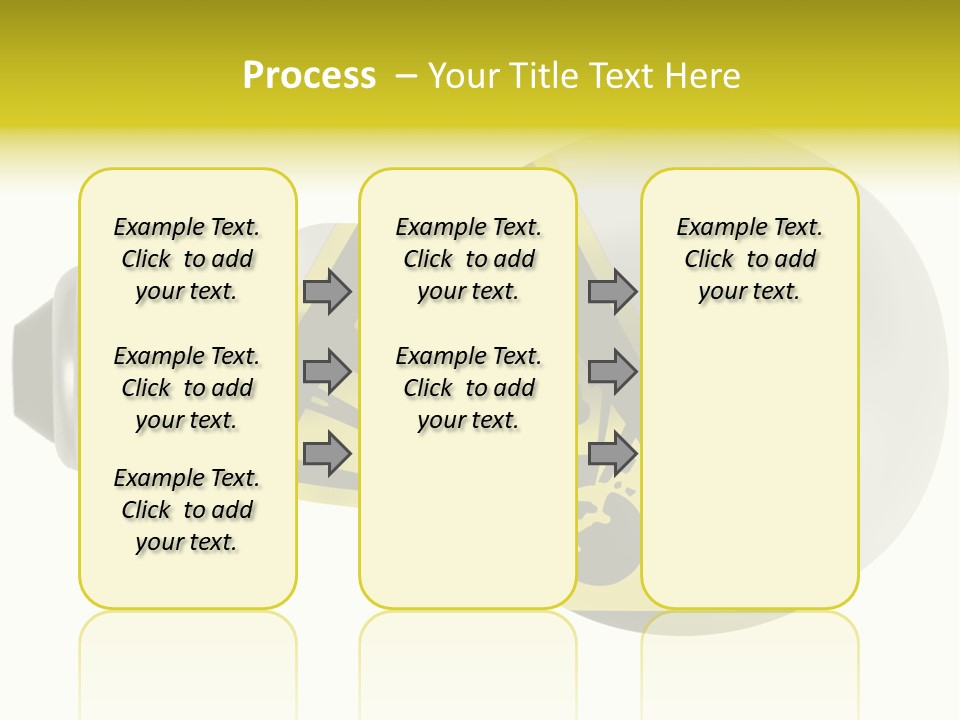 Process – Your Title Text Here

Example Text. Click to add your text.

Example Text. Click to add your text.

Example Text. Click to add your text.

Example Text. Click to add your text.

Example Text. Click to add your text.

Example Text. Click to add your text.